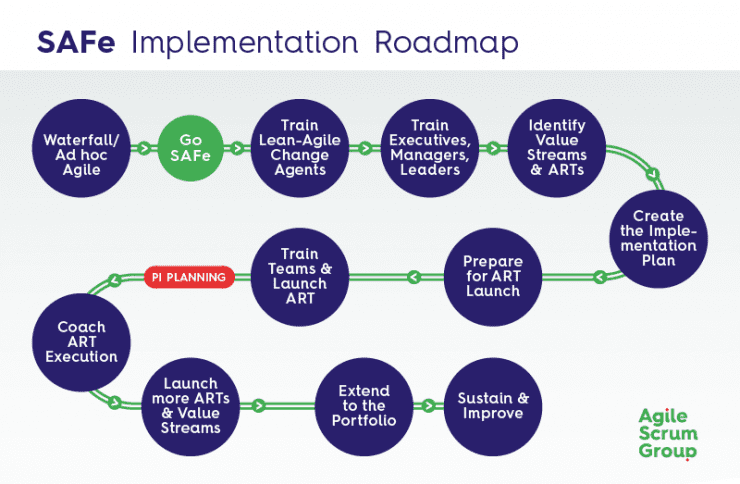 SAFe Implementation Roadmap

Waterfall/ Ad hoc Agile

Go SAFe

Train Lean-Agile Change Agents

Train Executives, Managers, Leaders

Identify Value Streams & ARTs

Create the Implementation Plan

Prepare for ART Launch

Train Teams & Launch ART

PI PLANNING

Coach ART Execution

Launch more ARTs & Value Streams

Extend to the Portfolio

Sustain & Improve

Agile Scrum Group